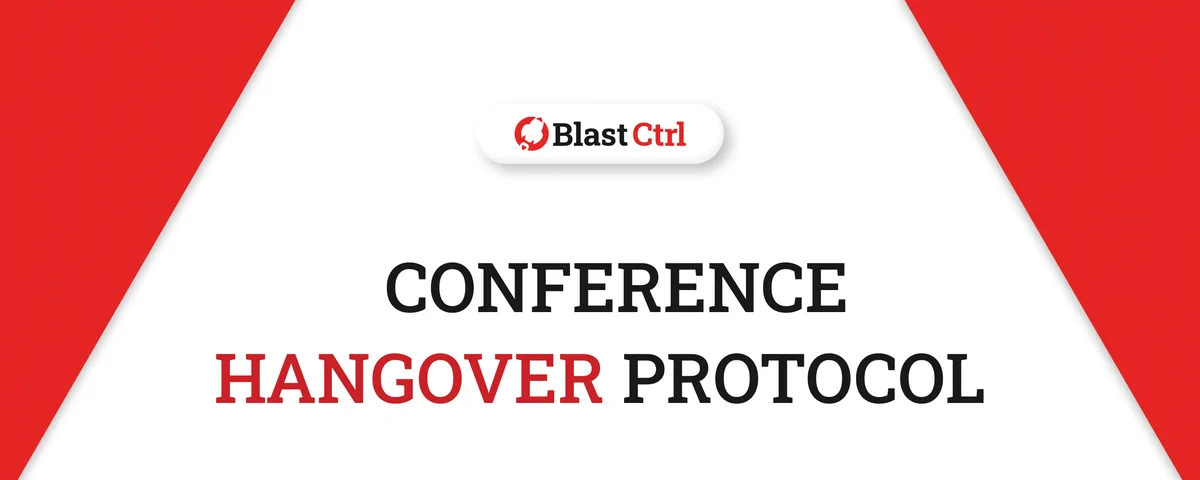 Blast Ctrl

CONFERENCE
HANGOVER PROTOCOL